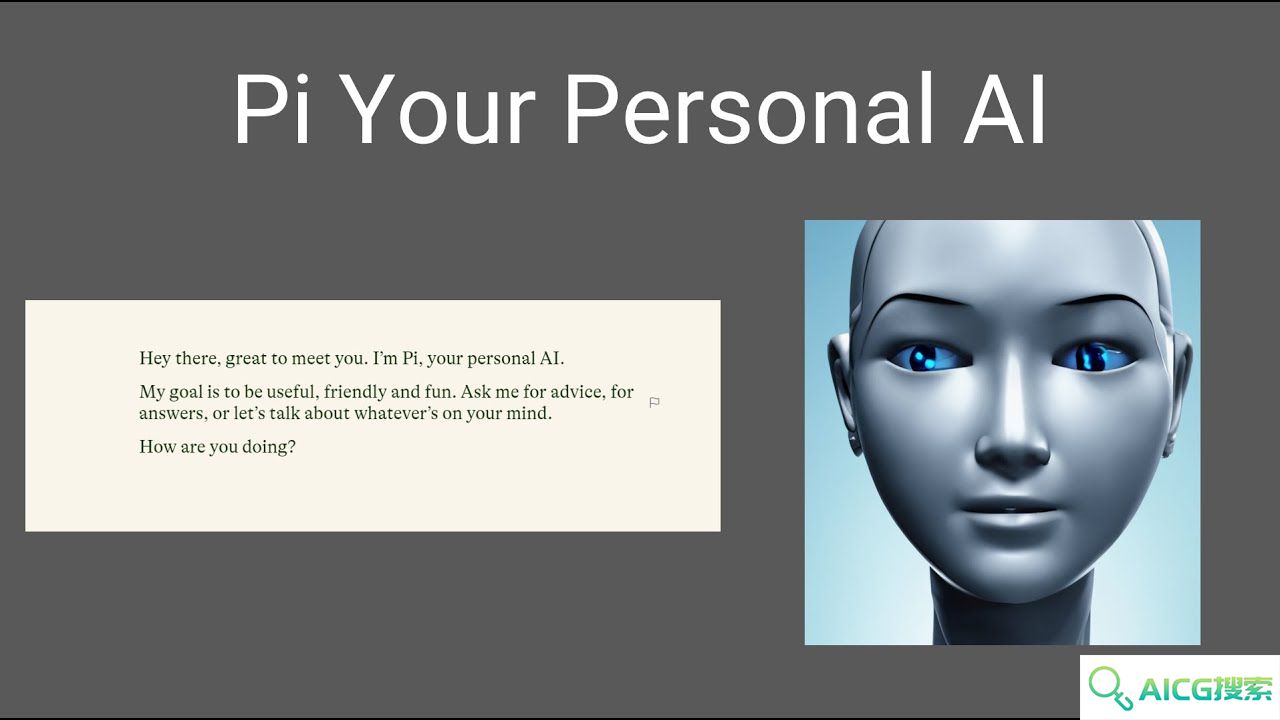 Pi Your Personal AI

Hey there, great to meet you. I'm Pi, your personal AI.

My goal is to be useful, friendly and fun. Ask me for advice, for answers, or let's talk about whatever's on your mind.

How are you doing?

AICG搜索